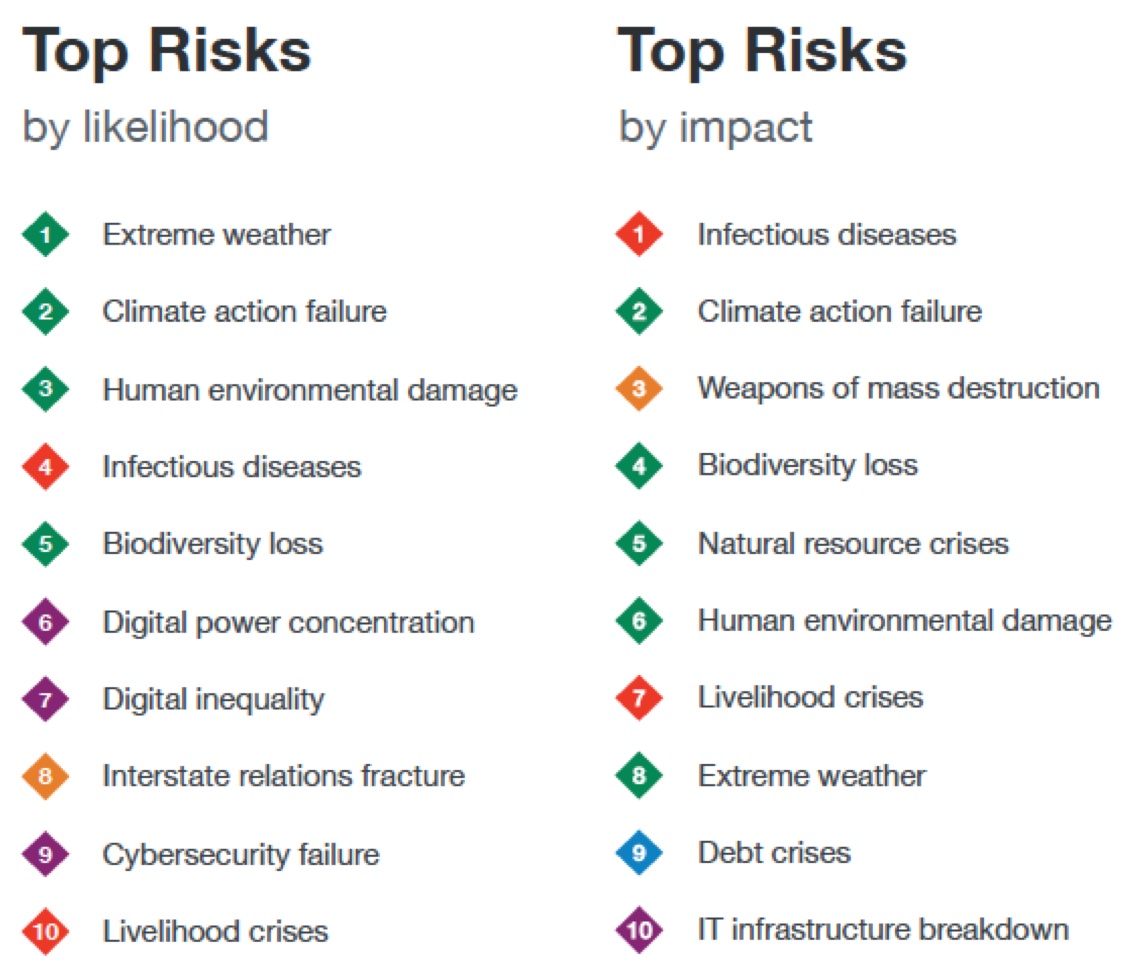 Top Risks

by likelihood

1 Extreme weather

2 Climate action failure

3 Human environmental damage

4 Infectious diseases

5 Biodiversity loss

6 Digital power concentration

7 Digital inequality

8 Interstate relations fracture

9 Cybersecurity failure

10 Livelihood crises

Top Risks

by impact

1 Infectious diseases

2 Climate action failure

3 Weapons of mass destruction

4 Biodiversity loss

5 Natural resource crises

6 Human environmental damage

7 Livelihood crises

8 Extreme weather

9 Debt crises

10 IT infrastructure breakdown